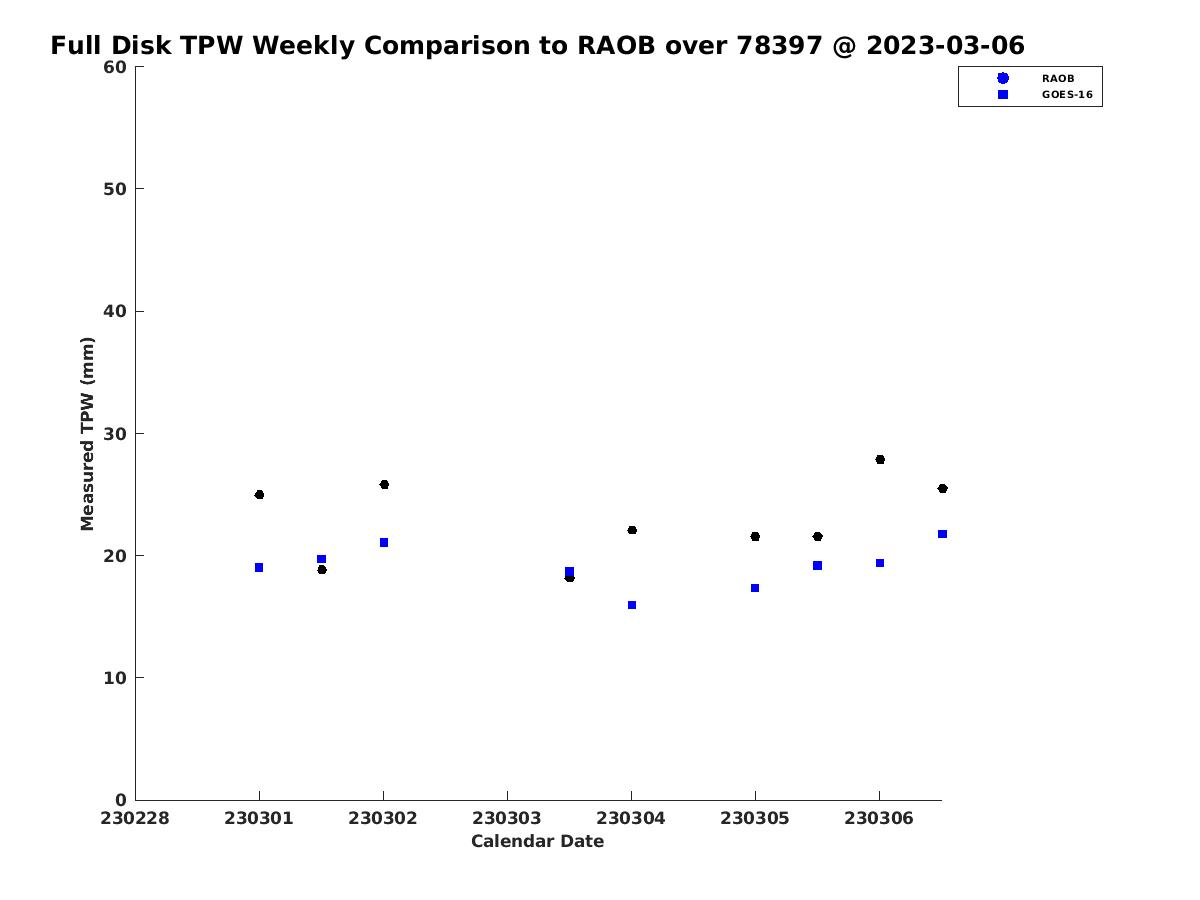 Full Disk TPW Weekly Comparison to RAOB over 78397 @ 2023-03-06

RAOB
GOES-16

Measured TPW (mm)

60
50
40
30
20
10
0

230228
230301
230302
230303
230304
230305
230306

Calendar Date